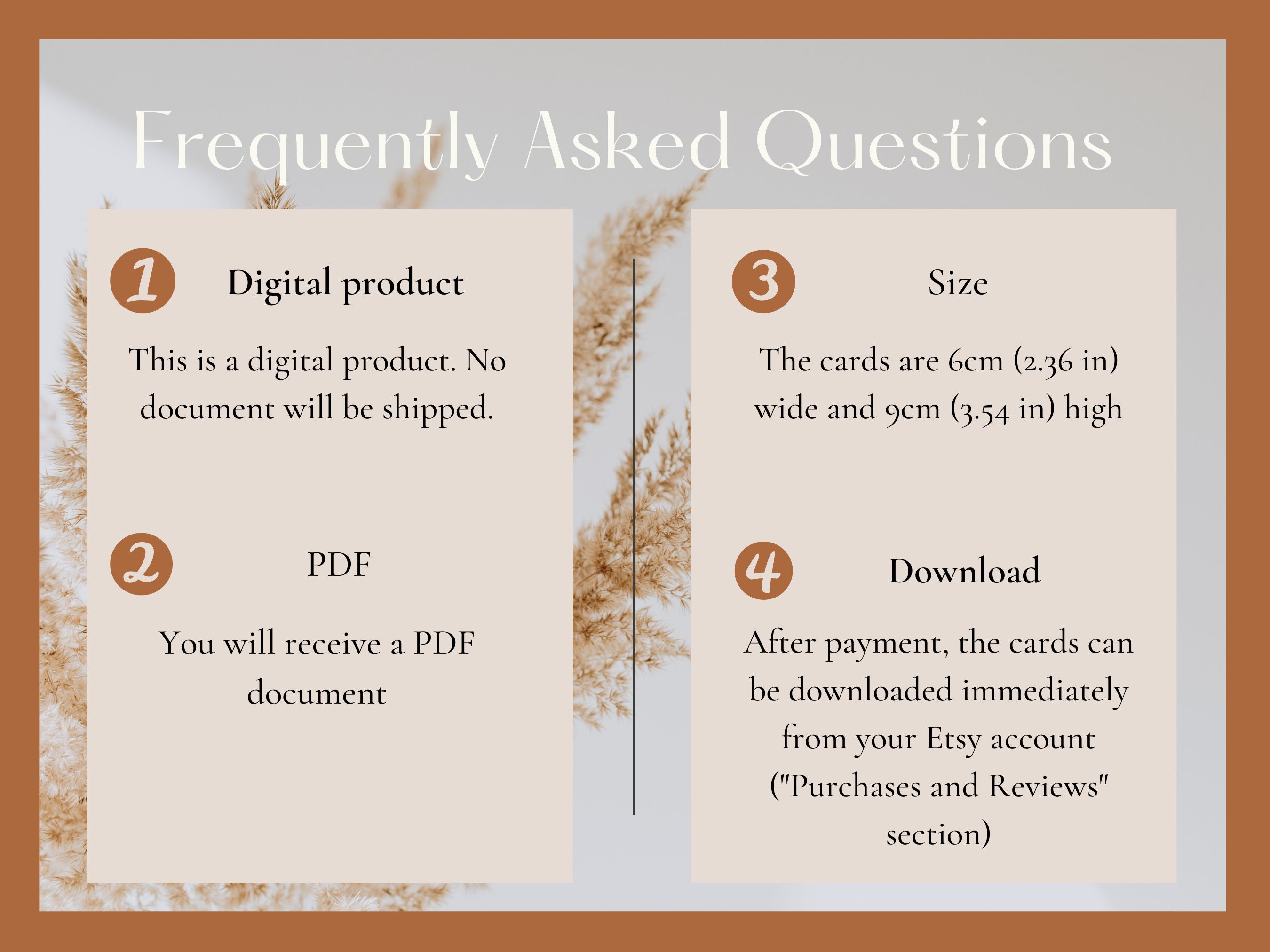 Frequently Asked Questions

1 Digital product

This is a digital product. No document will be shipped.

2 PDF

You will receive a PDF document

3 Size

The cards are 6cm (2.36 in) wide and 9cm (3.54 in) high

4 Download

After payment, the cards can be downloaded immediately from your Etsy account ("Purchases and Reviews" section)